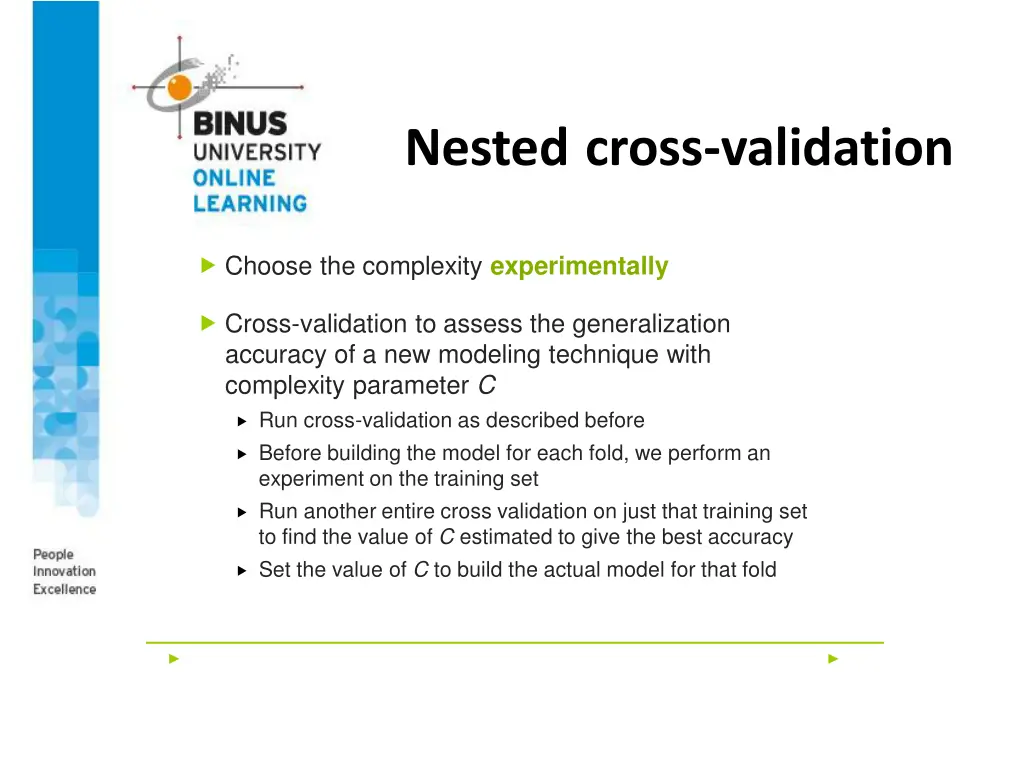 BINUS UNIVERSITY ONLINE LEARNING

Nested cross-validation

Choose the complexity experimentally

Cross-validation to assess the generalization accuracy of a new modeling technique with complexity parameter C

Run cross-validation as described before

Before building the model for each fold, we perform an experiment on the training set

Run another entire cross validation on just that training set to find the value of C estimated to give the best accuracy

Set the value of C to build the actual model for that fold

People Innovation Excellence